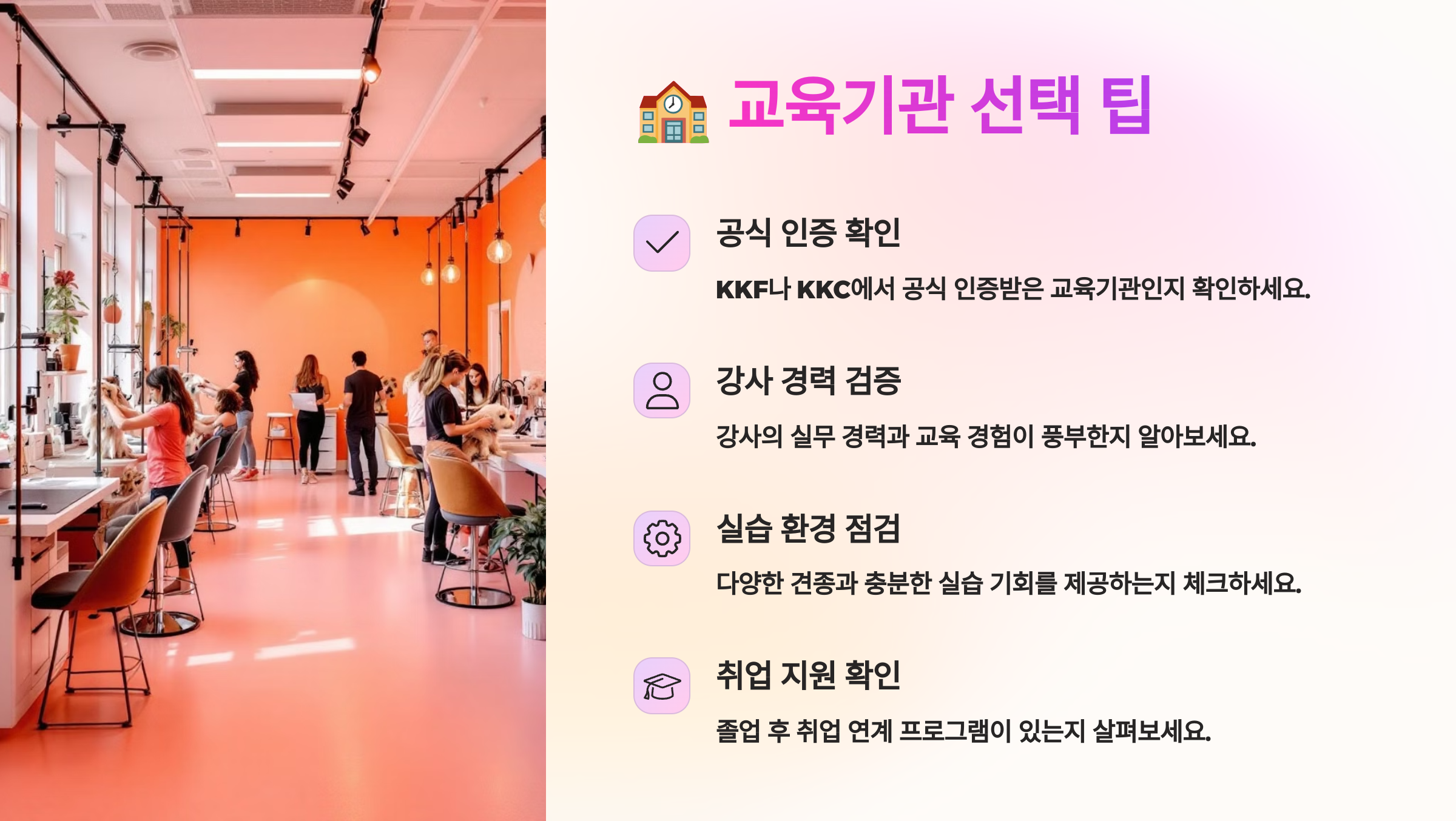 🏫 교육기관 선택 팁

공식 인증 확인

KKF나 KKC에서 공식 인증받은 교육기관인지 확인하세요.

강사 경력 검증

강사의 실무 경력과 교육 경험이 풍부한지 알아보세요.

실습 환경 점검

다양한 견종과 충분한 실습 기회를 제공하는지 체크하세요.

취업 지원 확인

졸업 후 취업 연계 프로그램이 있는지 살펴보세요.